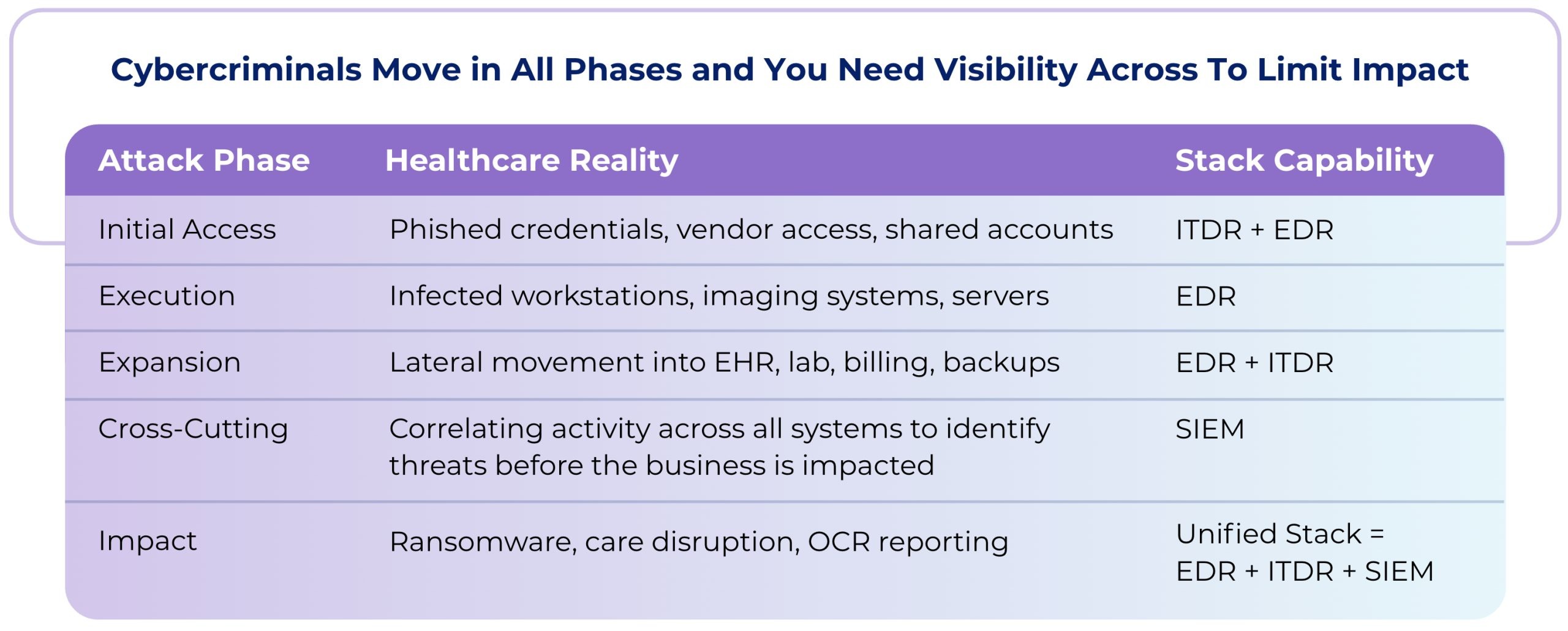 Cybercriminals Move in All Phases and You Need Visibility Across To Limit Impact

| Attack Phase | Healthcare Reality | Stack Capability |
|---|---|---|
| Initial Access | Phished credentials, vendor access, shared accounts | ITDR + EDR |
| Execution | Infected workstations, imaging systems, servers | EDR |
| Expansion | Lateral movement into EHR, lab, billing, backups | EDR + ITDR |
| Cross-Cutting | Correlating activity across all systems to identify threats before the business is impacted | SIEM |
| Impact | Ransomware, care disruption, OCR reporting | Unified Stack = EDR + ITDR + SIEM |